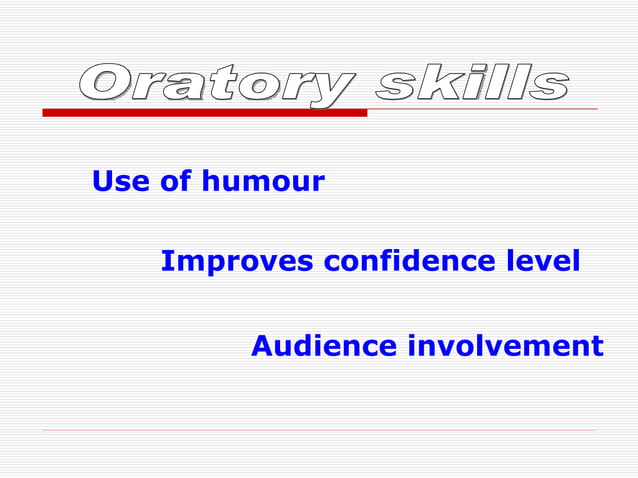 Oratory skills

Use of humour

Improves confidence level

Audience involvement